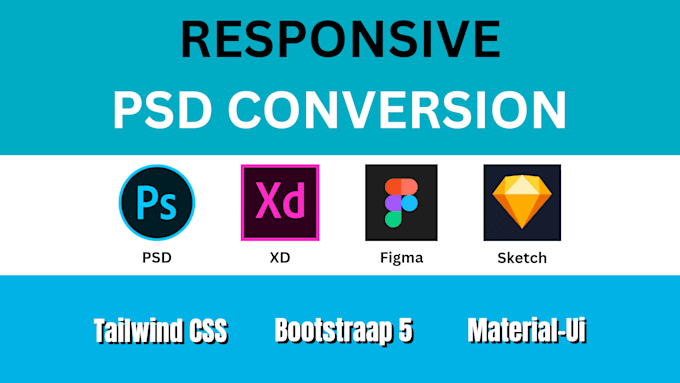 RESPONSIVE
PSD CONVERSION

Ps
PSD

Xd
XD

Figma

Sketch

Tailwind CSS Bootstraap 5 Material-Ui